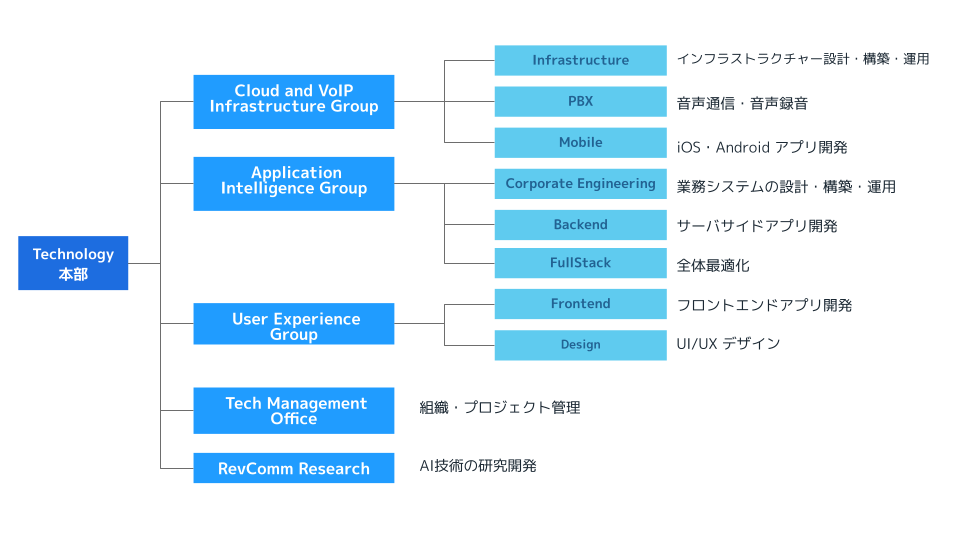 Technology 本部

Cloud and VoIP Infrastructure Group

Infrastructure インフラストラクチャー設計・構築・運用

PBX 音声通信・音声録音

Mobile iOS・Android アプリ開発

Application Intelligence Group

Corporate Engineering 業務システムの設計・構築・運用

Backend サーバサイドアプリ開発

FullStack 全体最適化

User Experience Group

Frontend フロントエンドアプリ開発

Design UI/UX デザイン

Tech Management Office 組織・プロジェクト管理

RevComm Research AI技術の研究開発